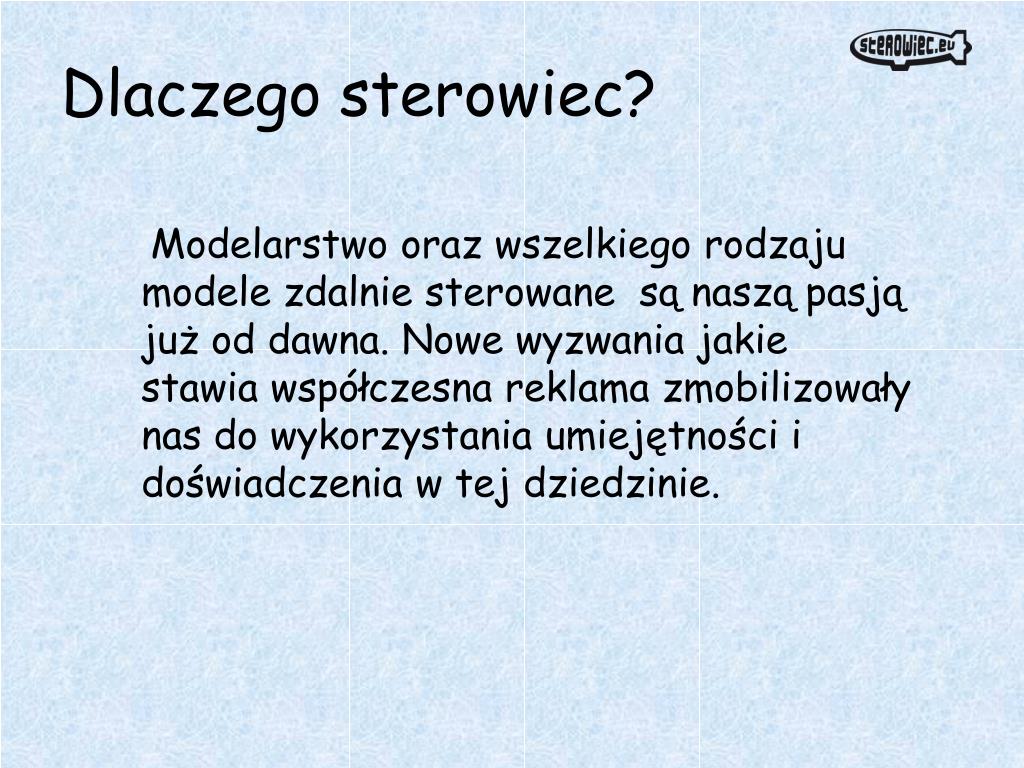 sterowiec.eu

Dlaczego sterowiec?

Modelarstwo oraz wszelkiego rodzaju modele zdalnie sterowane są naszą pasją już od dawna. Nowe wyzwania jakie stawia współczesna reklama zmobilizowały nas do wykorzystania umiejętności i doświadczenia w tej dziedzinie.